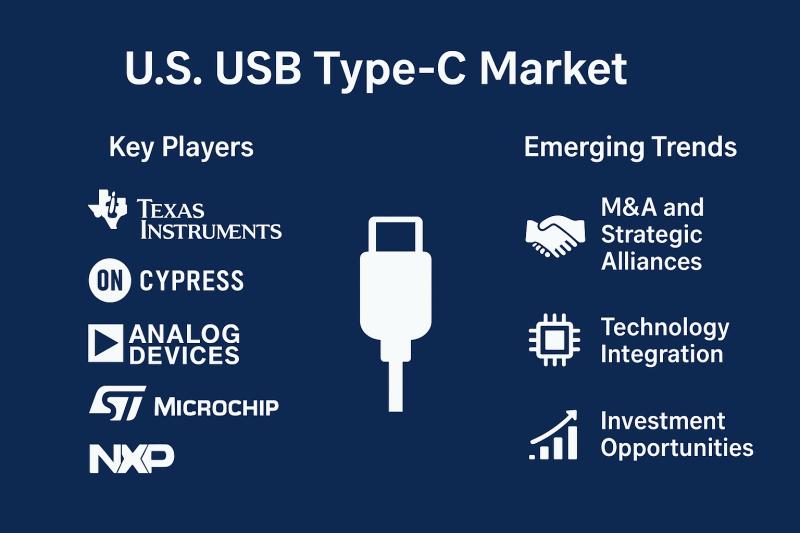 U.S. USB Type-C Market

Key Players

TEXAS INSTRUMENTS

ON CYPRESS

ANALOG DEVICES

ST MICROCHIP

NXP

Emerging Trends

M&A and Strategic Alliances

Technology Integration

Investment Opportunities